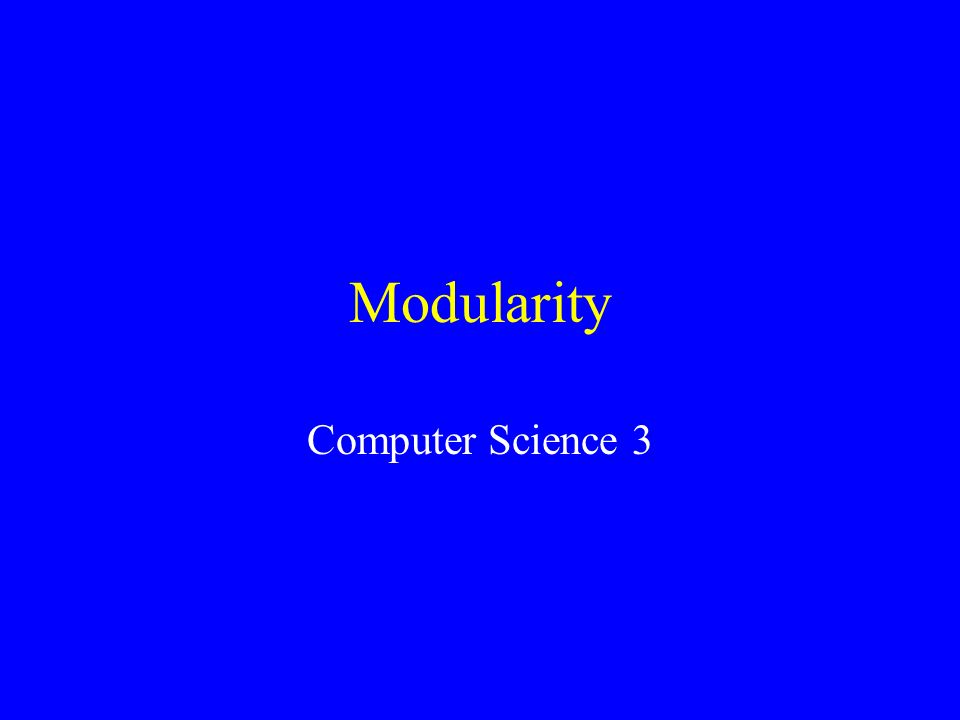 Modularity

Computer Science 3